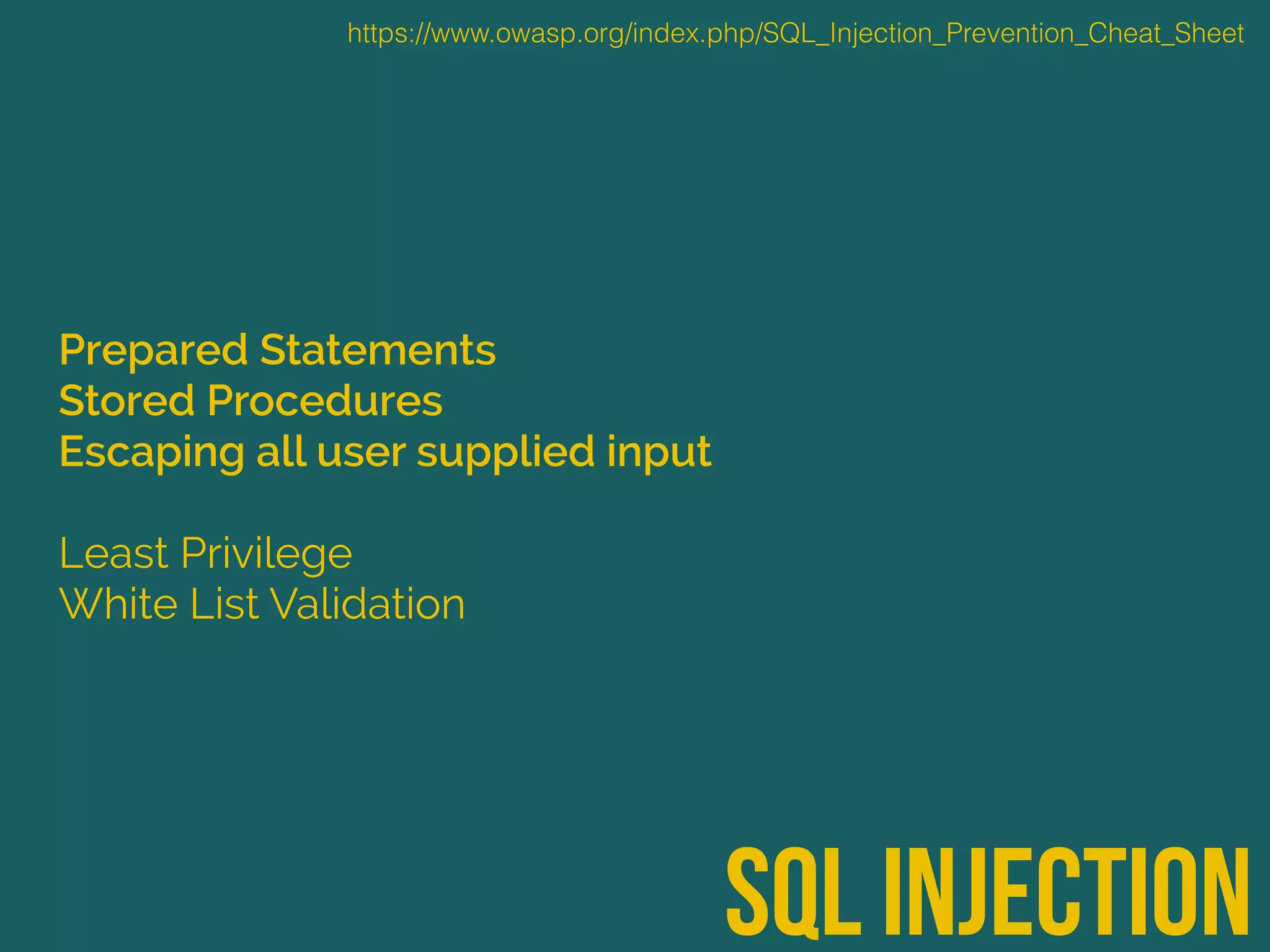 https://www.owasp.org/index.php/SQL_Injection_Prevention_Cheat_Sheet

Prepared Statements
Stored Procedures
Escaping all user supplied input

Least Privilege
White List Validation

SQL INJECTION